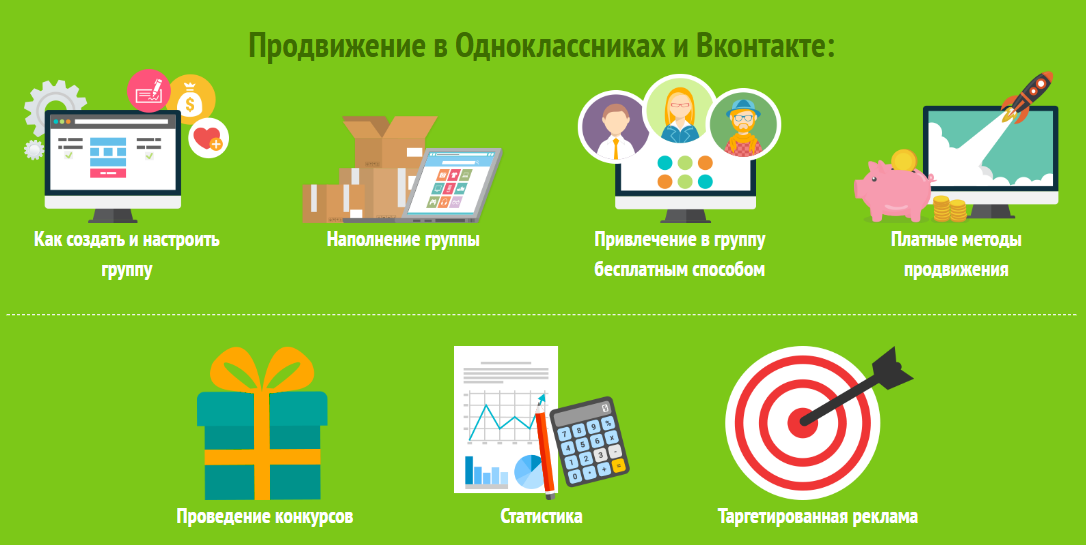 Продвижение в Одноклассниках и Вконтакте:

Как создать и настроить группу

Наполнение группы

Привлечение в группу бесплатным способом

Платные методы продвижения

Проведение конкурсов

Статистика

Таргетированная реклама